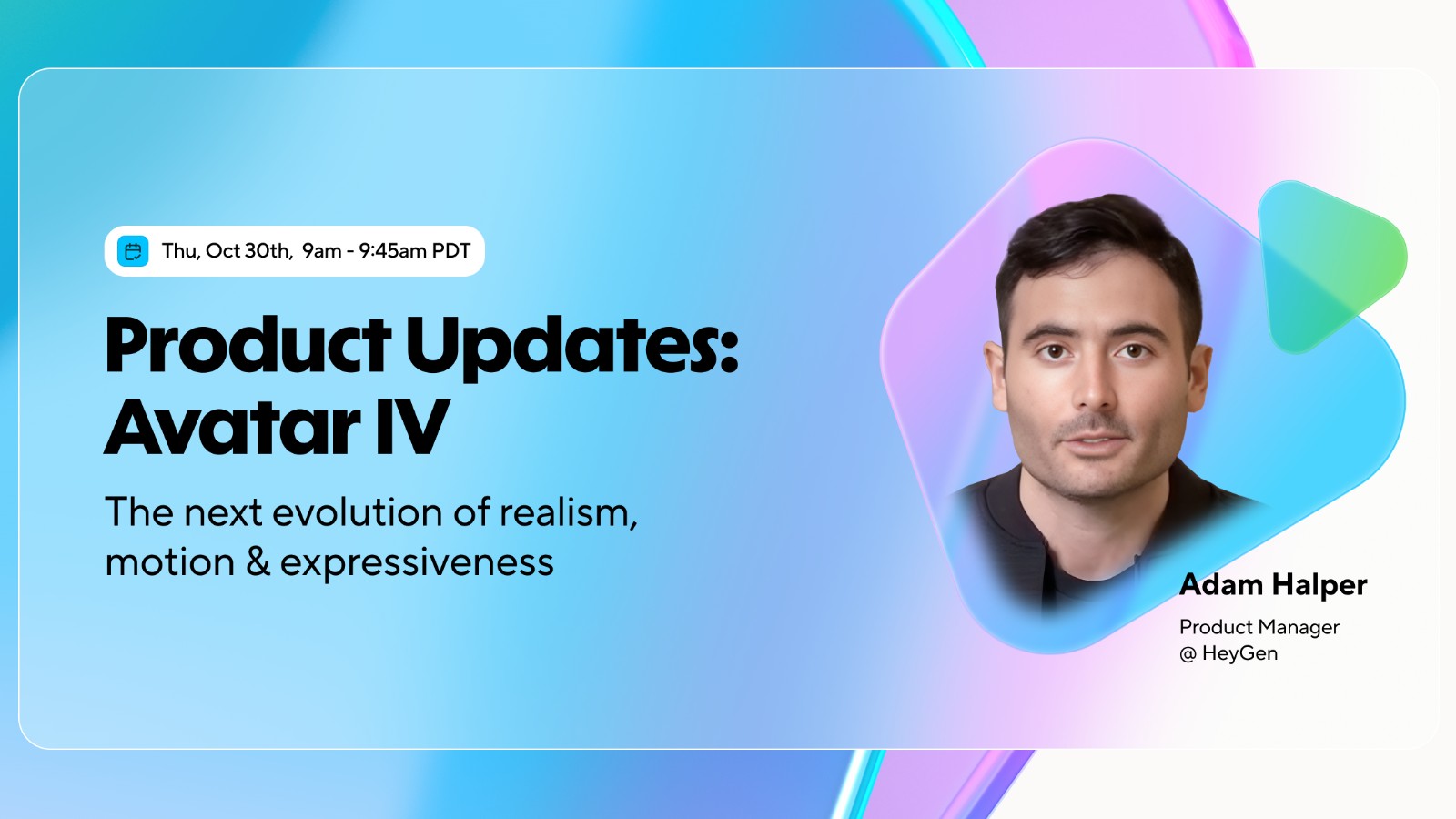 Thu, Oct 30th, 9am - 9:45am PDT

Product Updates: Avatar IV

The next evolution of realism, motion & expressiveness

Adam Halper

Product Manager
@ HeyGen